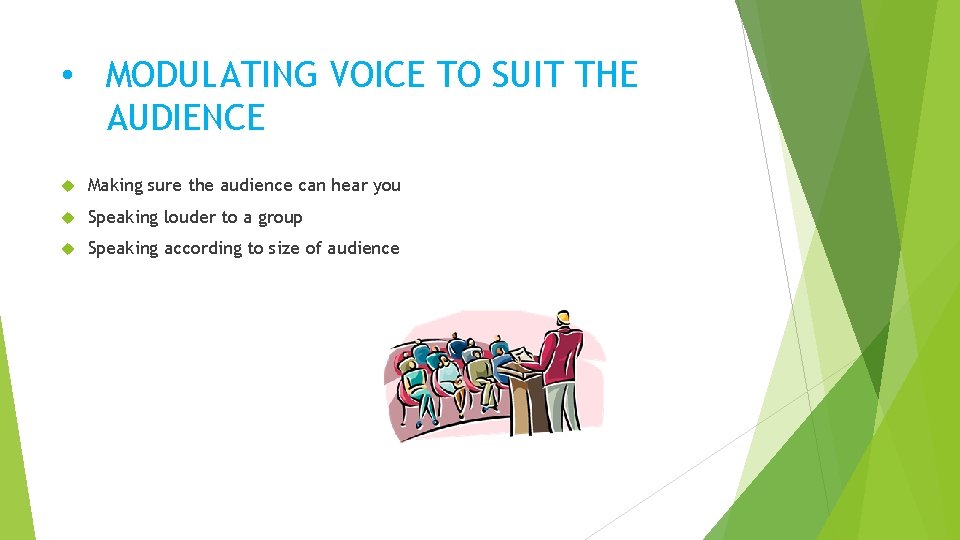 • MODULATING VOICE TO SUIT THE AUDIENCE

Making sure the audience can hear you

Speaking louder to a group

Speaking according to size of audience